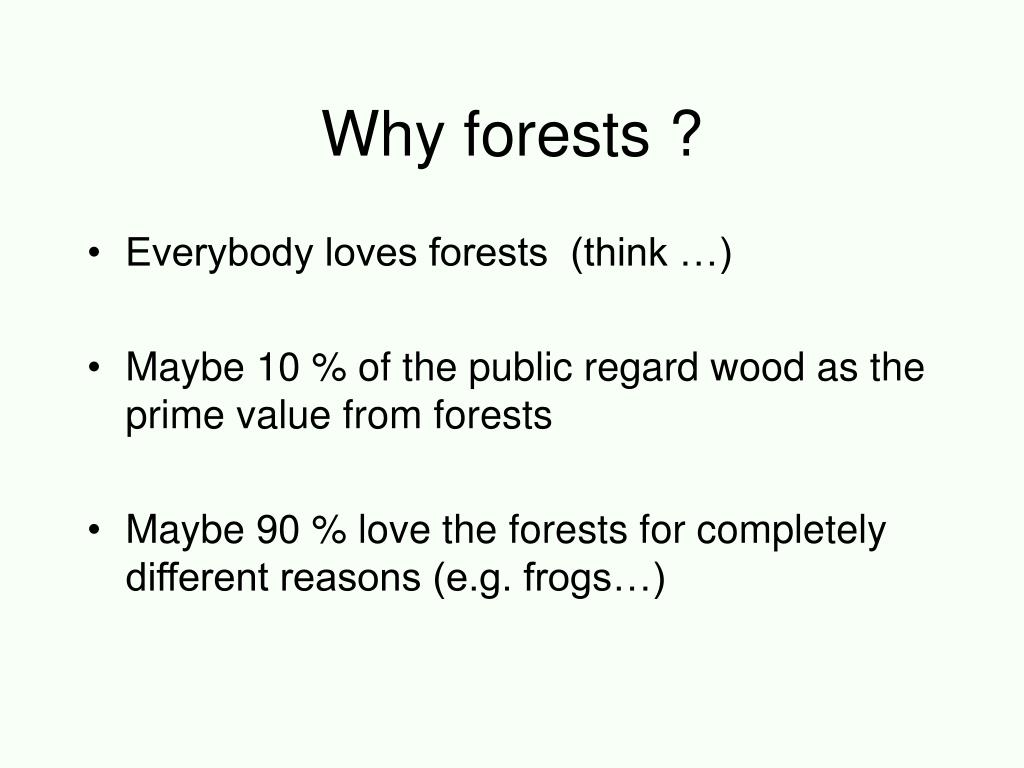 Why forests ?

• Everybody loves forests (think …)

• Maybe 10 % of the public regard wood as the prime value from forests

• Maybe 90 % love the forests for completely different reasons (e.g. frogs…)